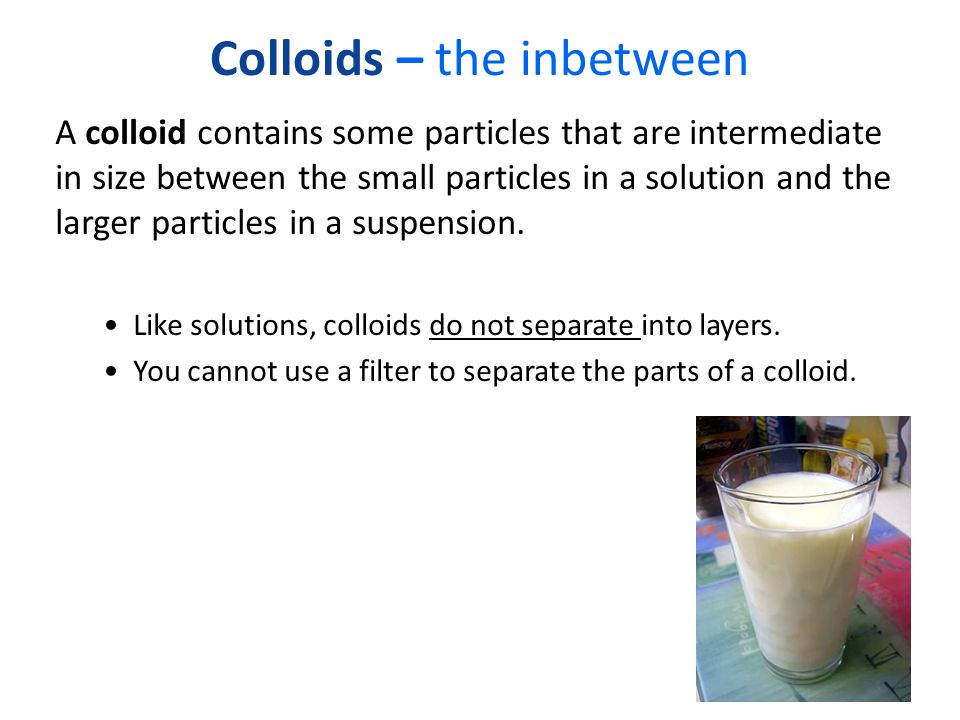 Colloids – the inbetween

A colloid contains some particles that are intermediate in size between the small particles in a solution and the larger particles in a suspension.

• Like solutions, colloids do not separate into layers.
• You cannot use a filter to separate the parts of a colloid.